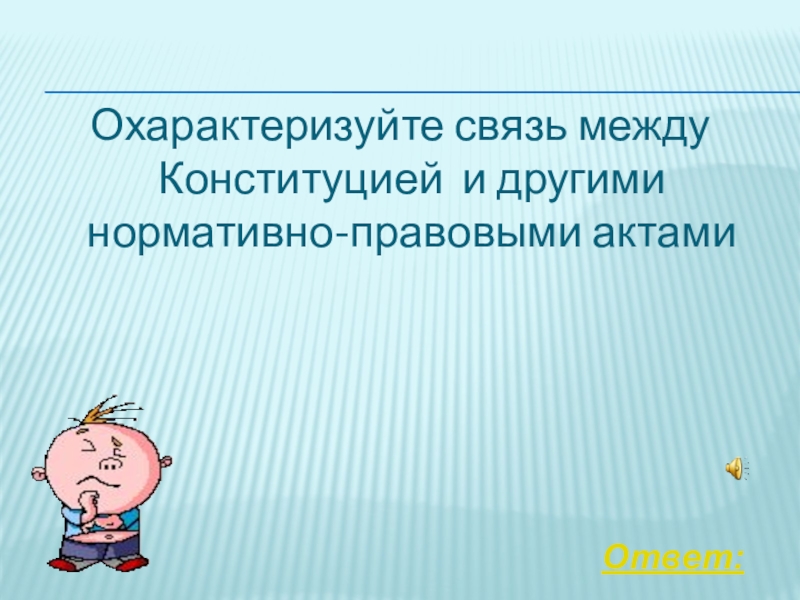 Охарактеризуйте связь между Конституцией и другими нормативно-правовыми актами

Ответ: